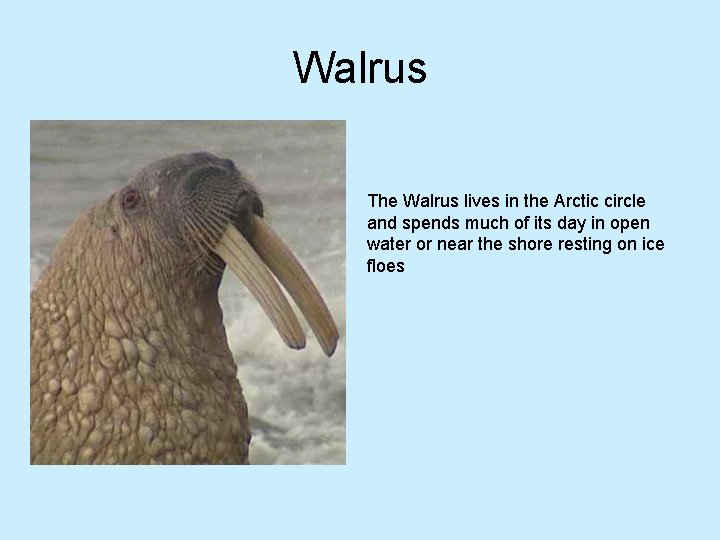 Walrus

The Walrus lives in the Arctic circle and spends much of its day in open water or near the shore resting on ice floes